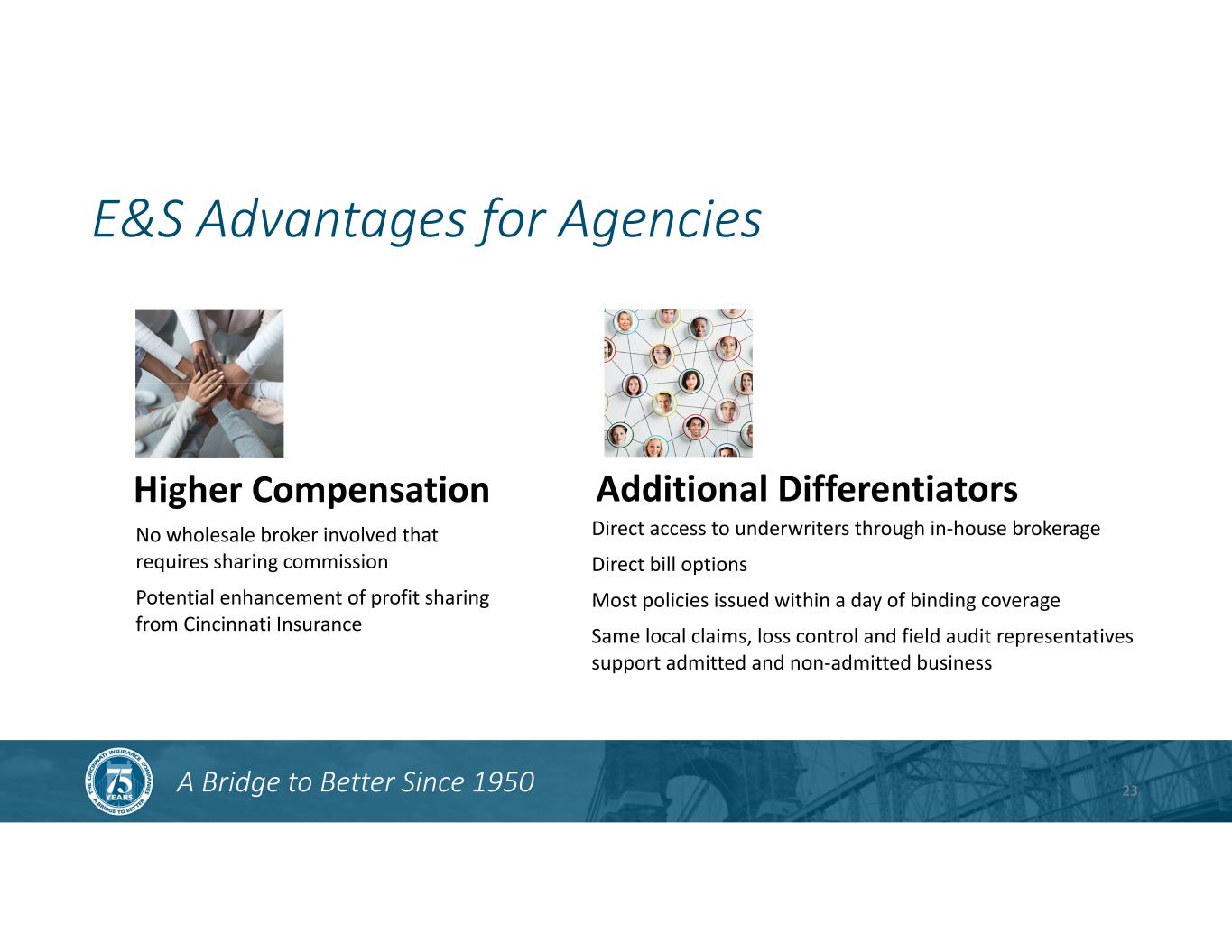 E&S Advantages for Agencies

Higher Compensation

No wholesale broker involved that requires sharing commission

Potential enhancement of profit sharing from Cincinnati Insurance

Additional Differentiators

Direct access to underwriters through in-house brokerage

Direct bill options

Most policies issued within a day of binding coverage

Same local claims, loss control and field audit representatives support admitted and non-admitted business

THE CINCINNATI INSURANCE COMPANIES 75 YEARS A BRIDGE TO BETTER

A Bridge to Better Since 1950

23